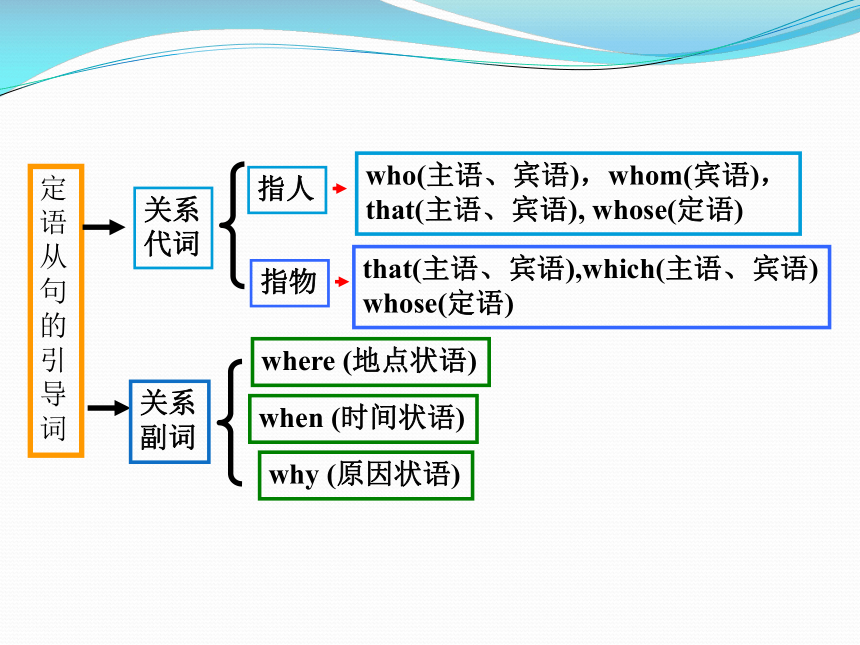 定语从句的引导词

关系代词

指人

who(主语、宾语)，whom(宾语)，that(主语、宾语), whose(定语)

指物

that(主语、宾语),which(主语、宾语) whose(定语)

关系副词

where (地点状语)

when (时间状语)

why (原因状语)